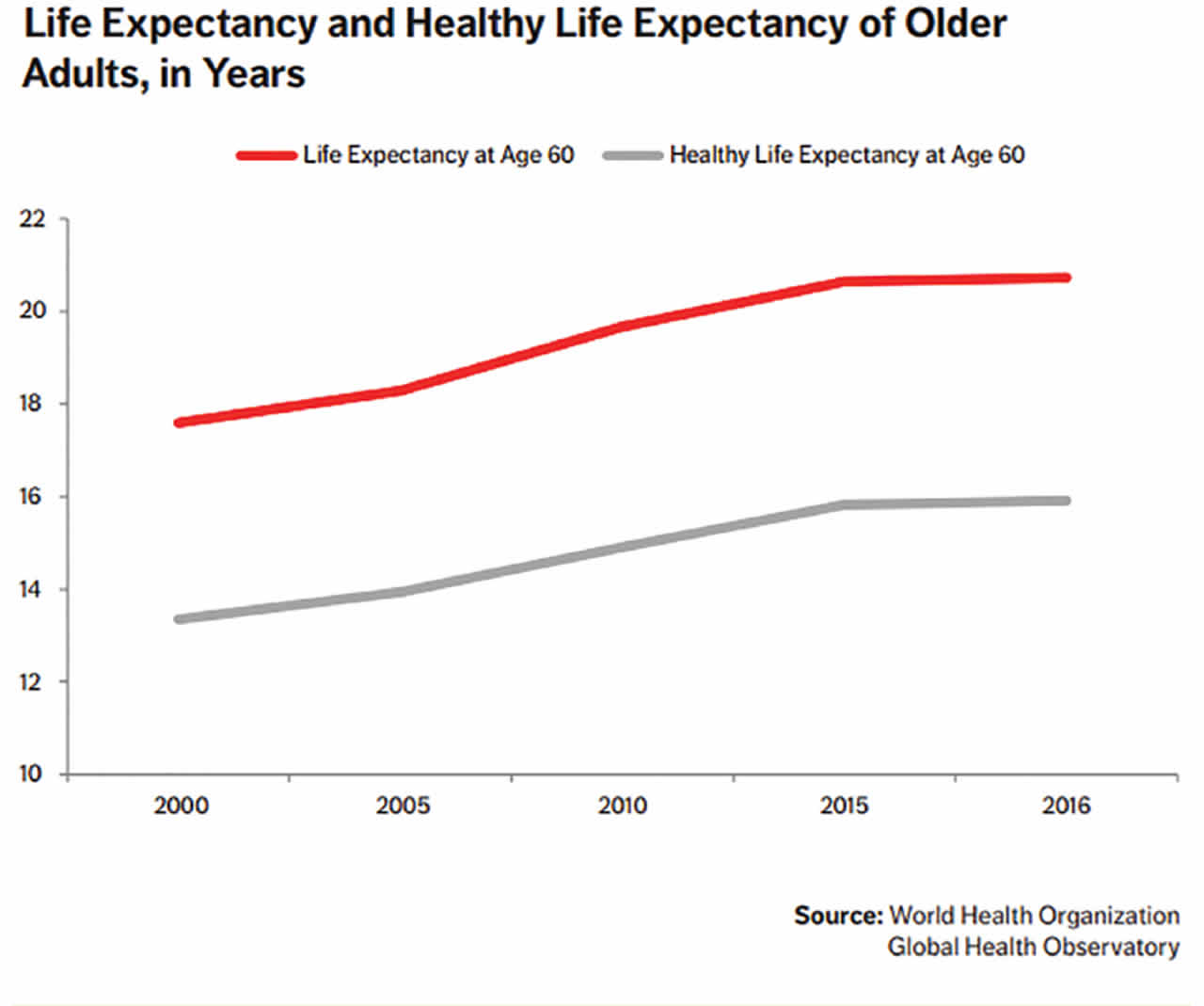 Life Expectancy and Healthy Life Expectancy of Older Adults, in Years

Life Expectancy at Age 60
Healthy Life Expectancy at Age 60

22
20
18
16
14
12
10

2000
2005
2010
2015
2016

Source: World Health Organization Global Health Observatory